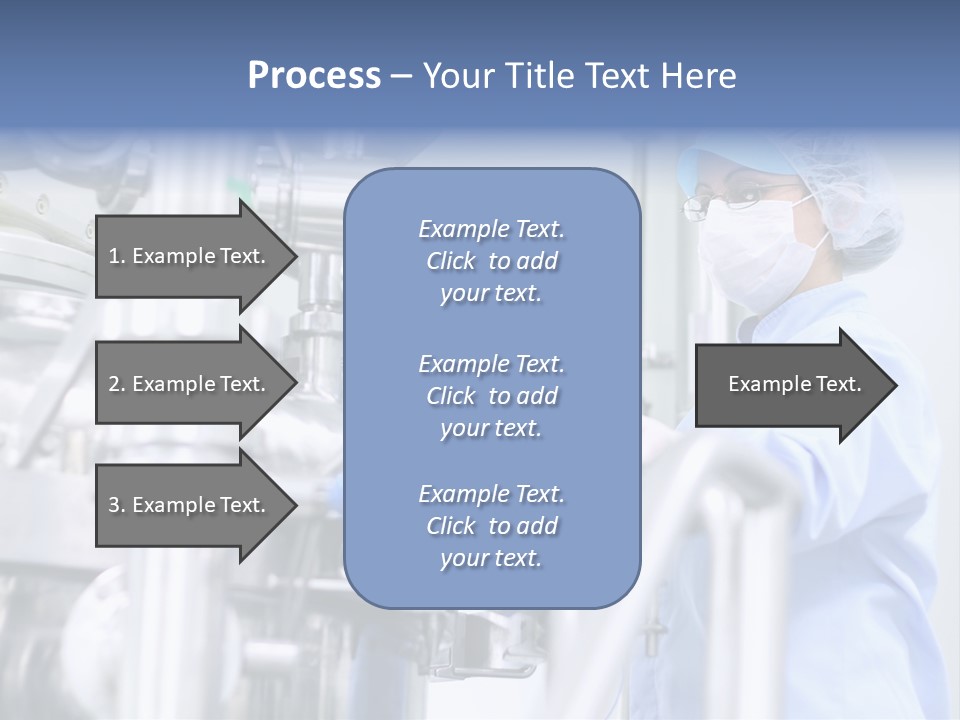 Process – Your Title Text Here

1. Example Text.

2. Example Text.

3. Example Text.

Example Text. Click to add your text.

Example Text. Click to add your text.

Example Text. Click to add your text.

Example Text.